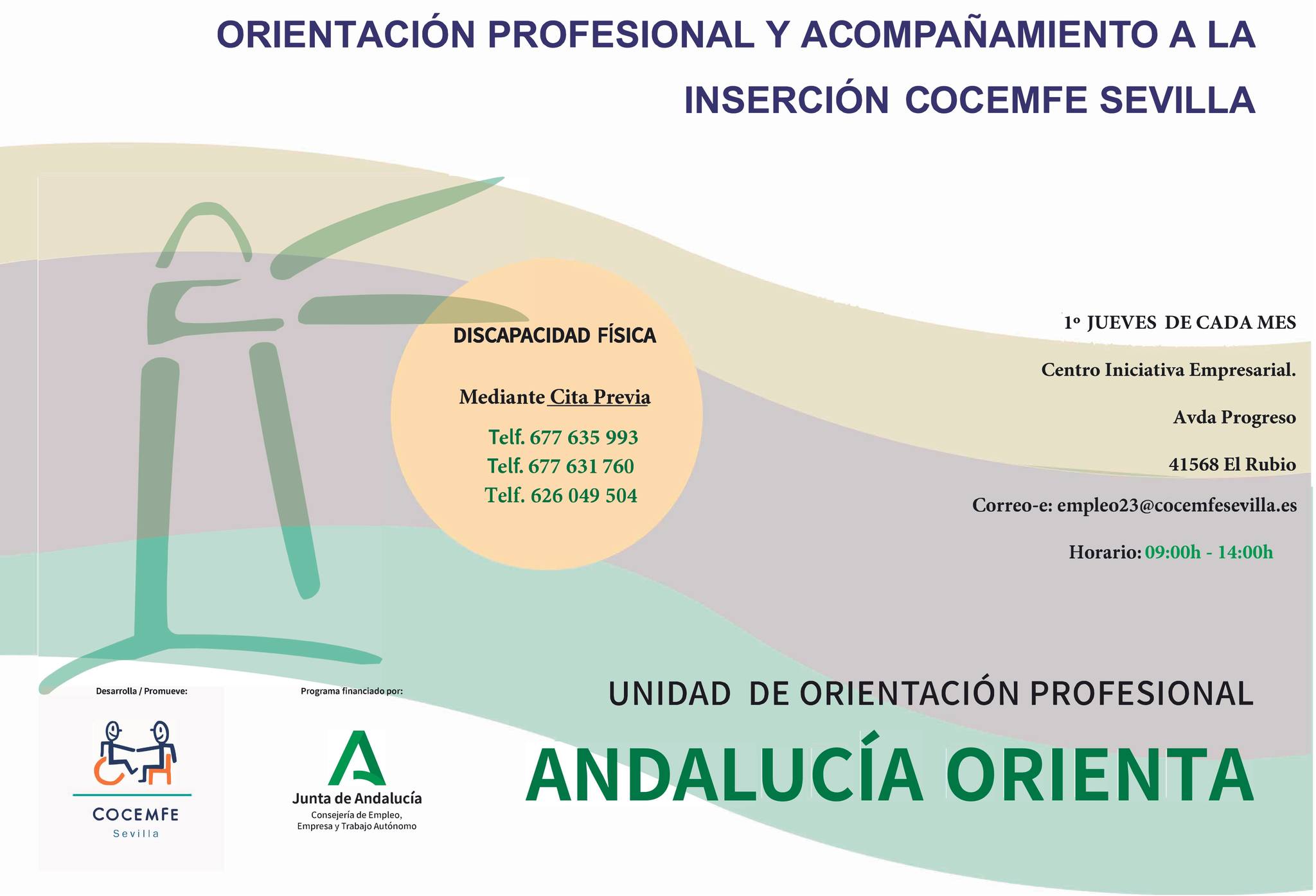 ORIENTACIÓN PROFESIONAL Y ACOMPAÑAMIENTO A LA INSERCIÓN COCEMFE SEVILLA

DISCAPACIDAD FÍSICA

Mediante Cita Previa

Telf. 677 635 993
Telf. 677 631 760
Telf. 626 049 504

1º JUEVES DE CADA MES

Centro Iniciativa Empresarial.

Avda Progreso

41568 El Rubio

Correo-e: empleo23@cocemfesevilla.es

Horario: 09:00h - 14:00h

Desarrolla / Promueve:

COCEMFE
Sevilla

Programa financiado por:

Junta de Andalucía
Consejería de Empleo, Empresa y Trabajo Autónomo

UNIDAD DE ORIENTACIÓN PROFESIONAL

ANDALUCÍA ORIENTA